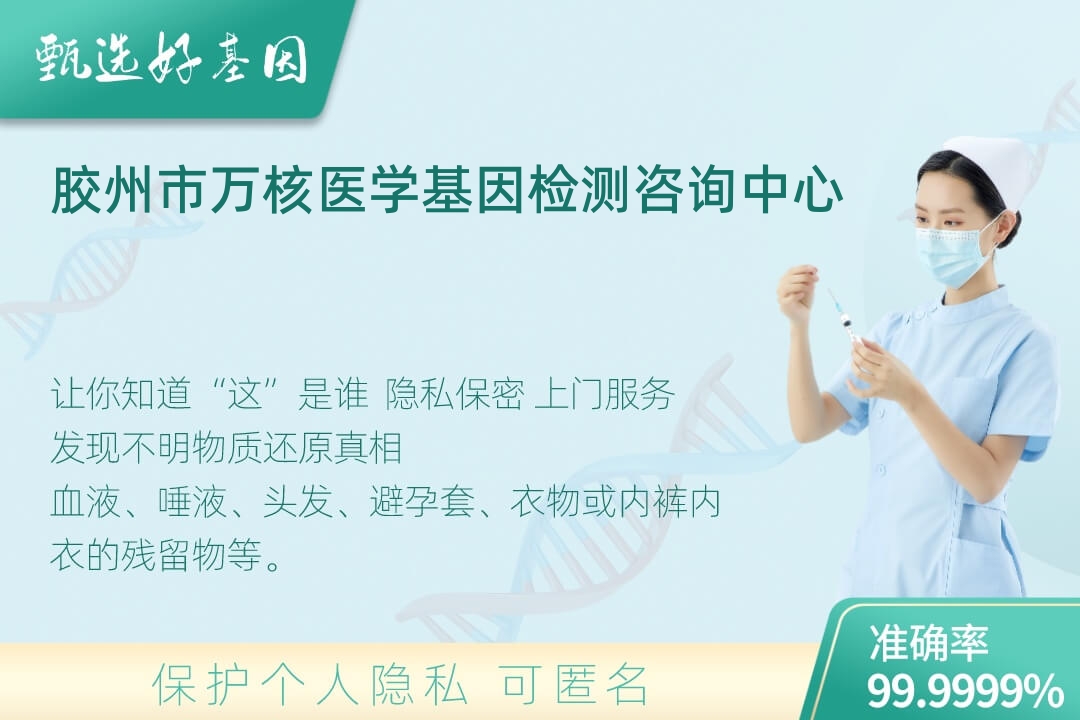 甄选好基因

胶州市万核医学基因检测咨询中心

让你知道“这”是谁 隐私保密 上门服务
发现不明物质还原真相
血液、唾液、头发、避孕套、衣物或内裤内衣的残留物等。

保护个人隐私 可匿名

准确率
99.9999%